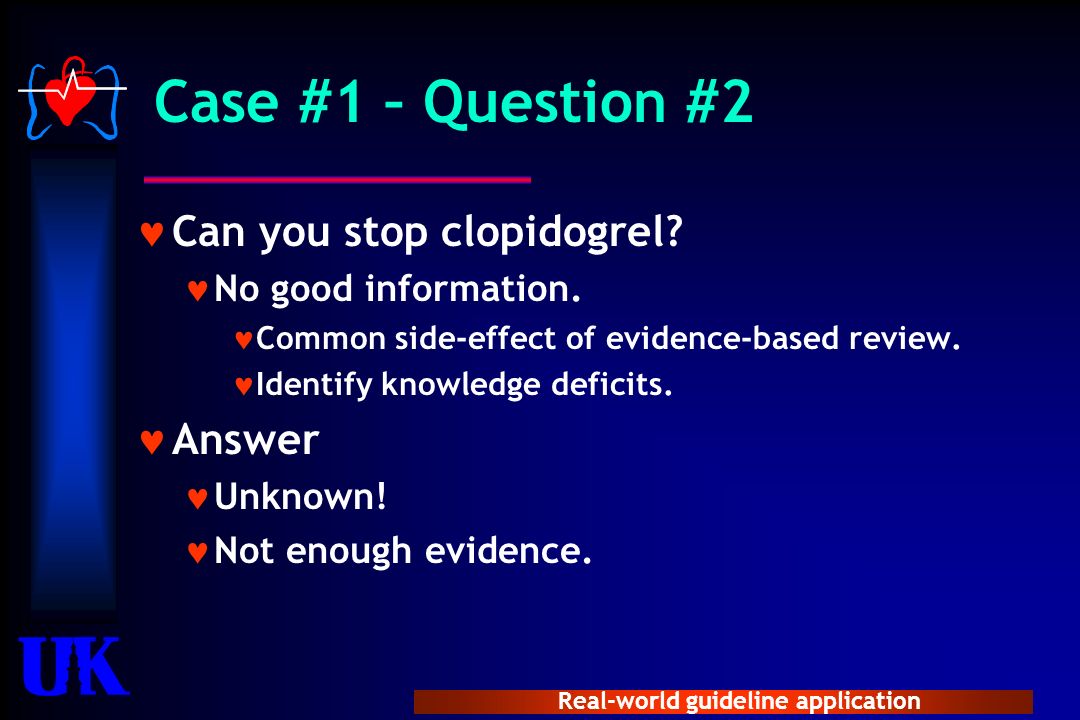 Case #1 – Question #2

♥ Can you stop clopidogrel?

♥ No good information.

♥ Common side-effect of evidence-based review.

♥ Identify knowledge deficits.

♥ Answer

♥ Unknown!

♥ Not enough evidence.

UK

Real-world guideline application